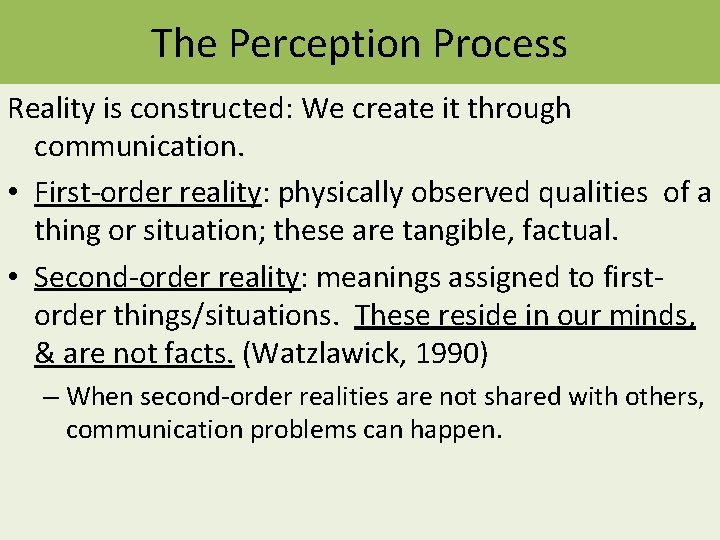 The Perception Process

Reality is constructed: We create it through communication.

• First-order reality: physically observed qualities of a thing or situation; these are tangible, factual.

• Second-order reality: meanings assigned to first-order things/situations. These reside in our minds, & are not facts. (Watzlawick, 1990)

– When second-order realities are not shared with others, communication problems can happen.